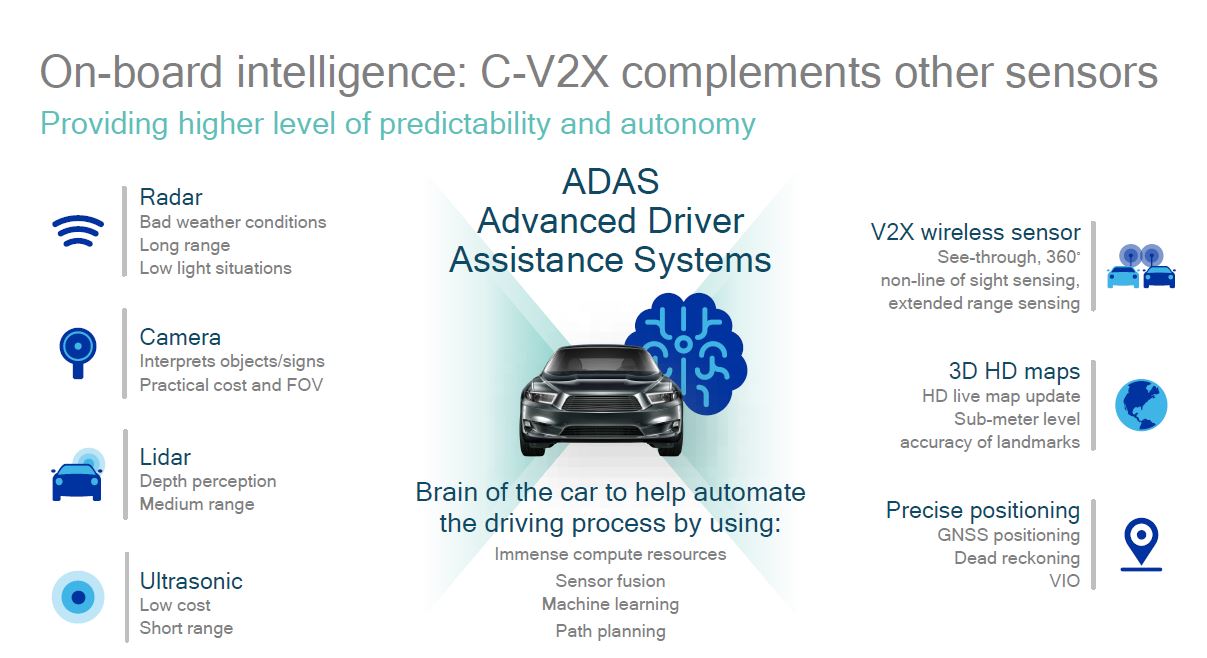 On-board intelligence: C-V2X complements other sensors
Providing higher level of predictability and autonomy

Radar
Bad weather conditions
Long range
Low light situations

Camera
Interprets objects/signs
Practical cost and FOV

Lidar
Depth perception
Medium range

Ultrasonic
Low cost
Short range

ADAS
Advanced Driver
Assistance Systems

Brain of the car to help automate the driving process by using:
Immense compute resources
Sensor fusion
Machine learning
Path planning

V2X wireless sensor
See-through, 360°
non-line of sight sensing,
extended range sensing

3D HD maps
HD live map update
Sub-meter level
accuracy of landmarks

Precise positioning
GNSS positioning
Dead reckoning
VIO